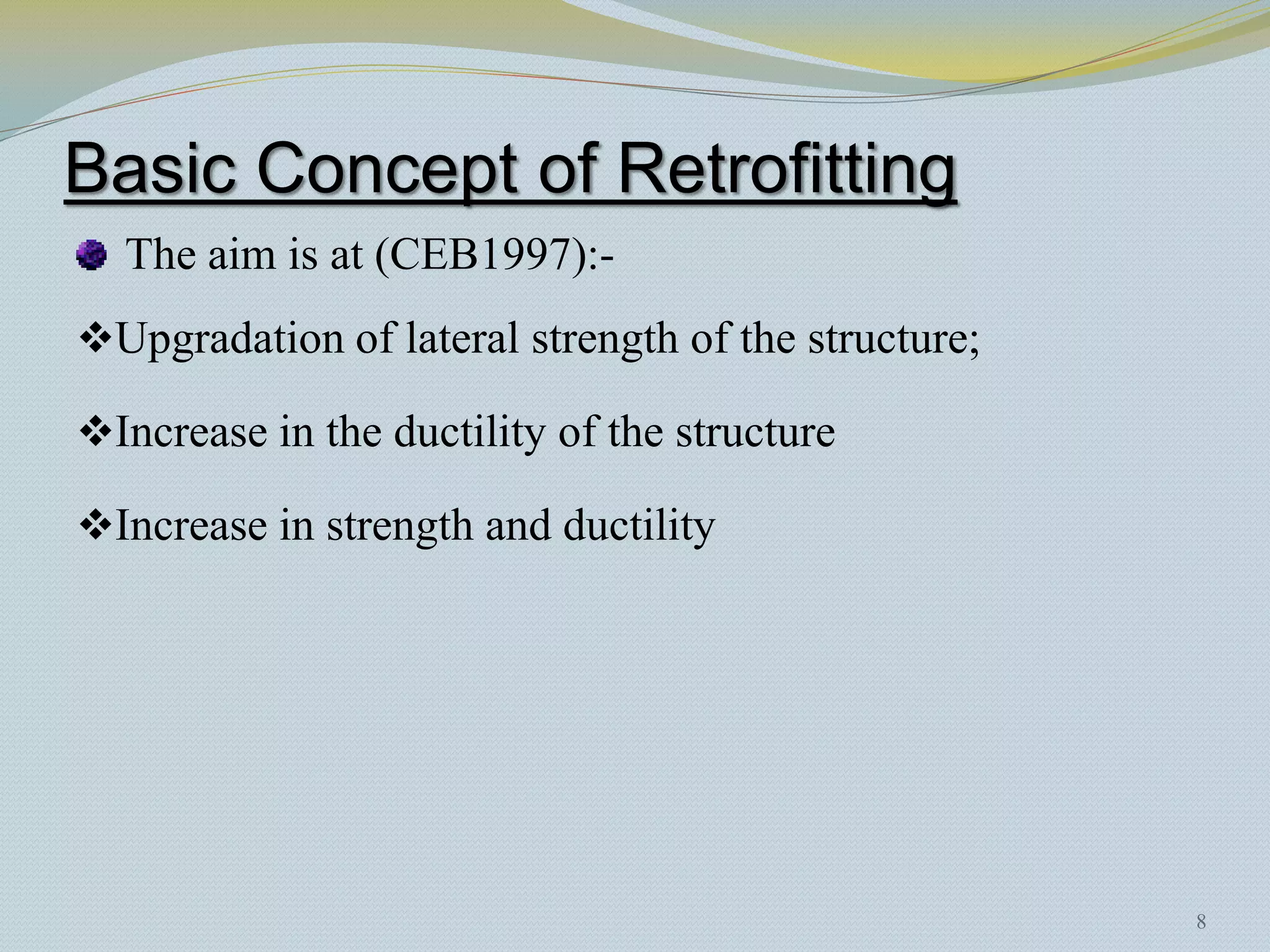 Basic Concept of Retrofitting

The aim is at (CEB1997):-

❖Upgradation of lateral strength of the structure;

❖Increase in the ductility of the structure

❖Increase in strength and ductility

8